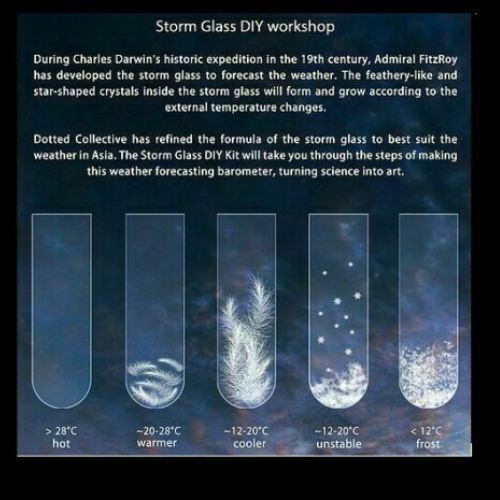 Storm Glass DIY workshop

During Charles Darwin's historic expedition in the 19th century, Admiral FitzRoy has developed the storm glass to forecast the weather. The feathery-like and star-shaped crystals inside the storm glass will form and grow according to the external temperature changes.

Dotted Collective has refined the formula of the storm glass to best suit the weather in Asia. The Storm Glass DIY Kit will take you through the steps of making this weather forecasting barometer, turning science into art.

> 28°C
hot

~20-28°C
warmer

~12-20°C
cooler

~12-20°C
unstable

< 12°C
frost